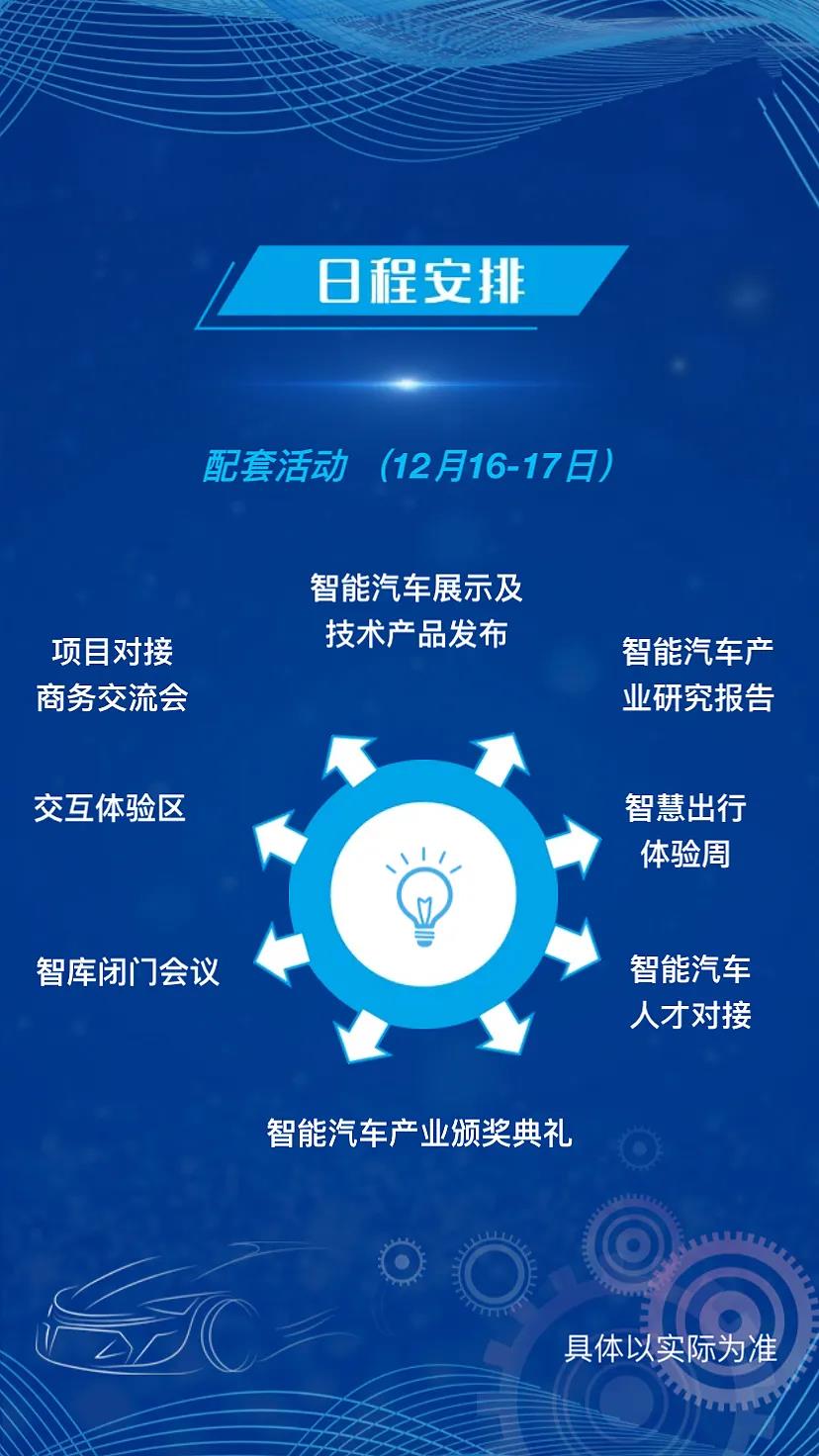 日程安排

配套活动 （12月16-17日）

智能汽车展示及技术产品发布

项目对接商务交流会

智能汽车产业研究报告

交互体验区

智慧出行体验周

智库闭门会议

智能汽车人才对接

智能汽车产业颁奖典礼

具体以实际为准